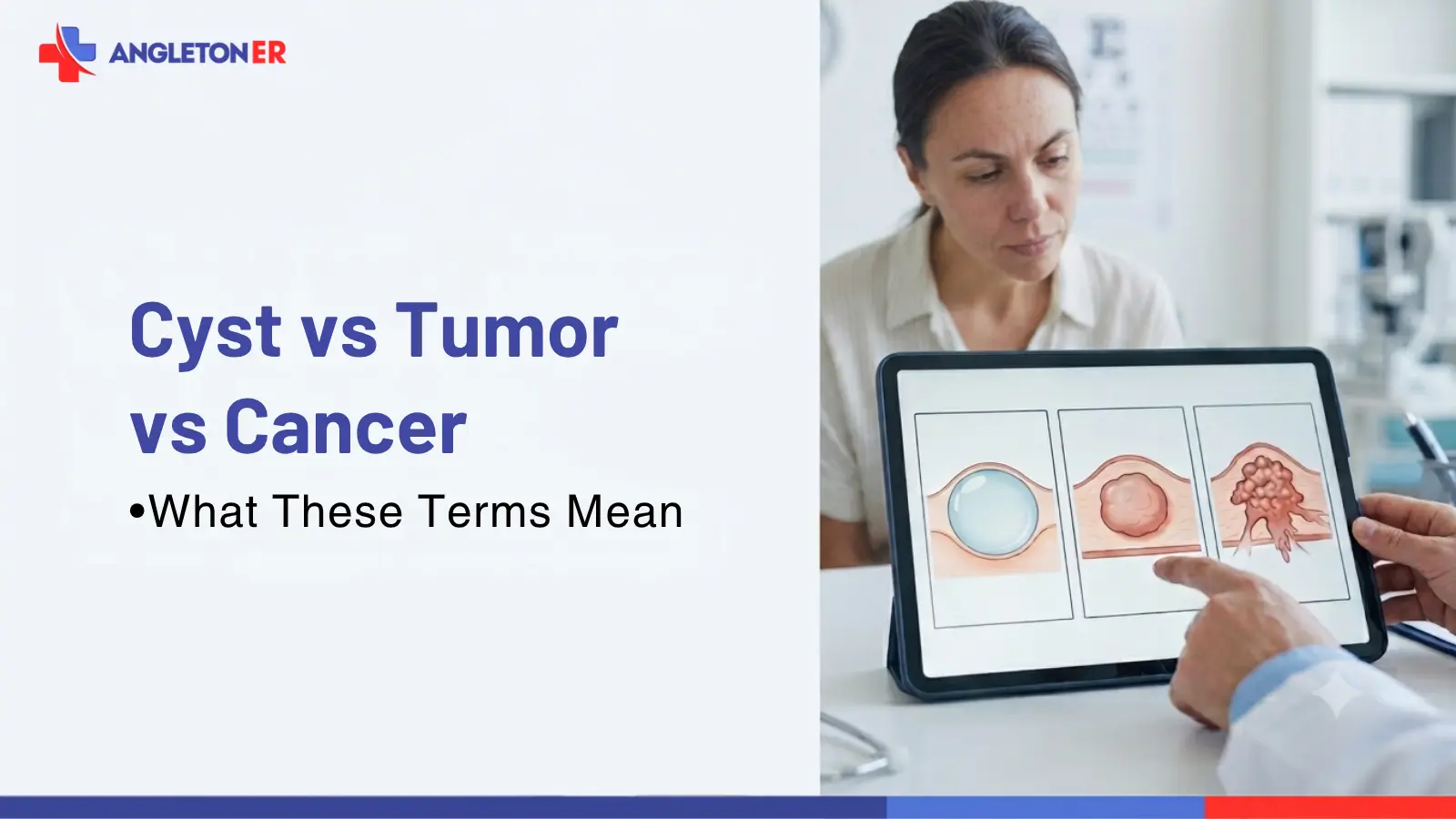 ANGLETON ER

Cyst vs Tumor vs Cancer

•What These Terms Mean